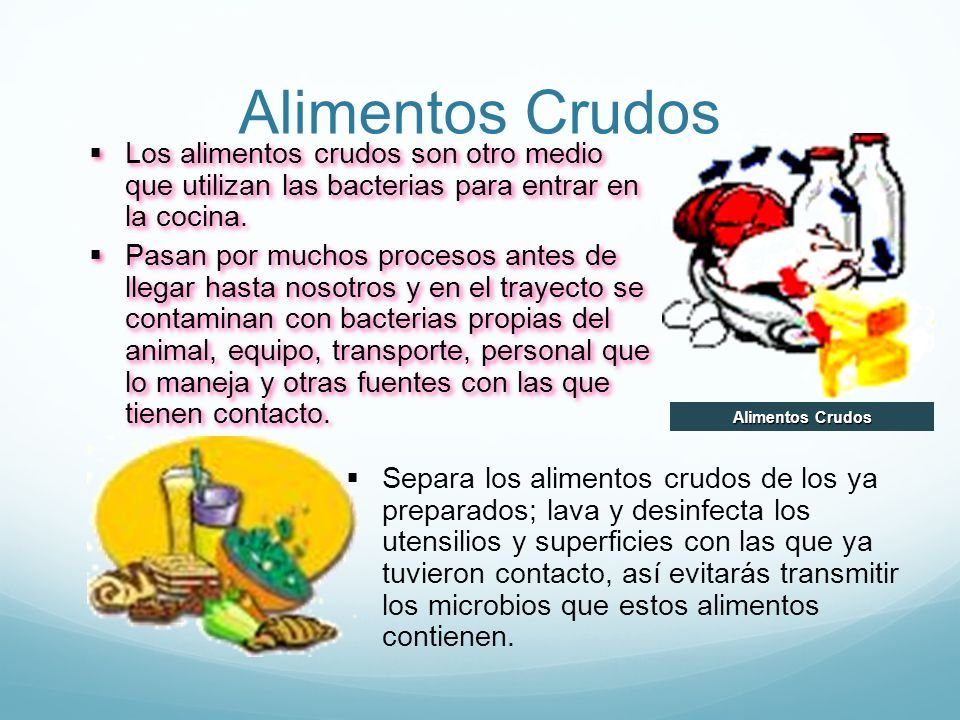 Alimentos Crudos

▪ Los alimentos crudos son otro medio que utilizan las bacterias para entrar en la cocina.

▪ Pasan por muchos procesos antes de llegar hasta nosotros y en el trayecto se contaminan con bacterias propias del animal, equipo, transporte, personal que lo maneja y otras fuentes con las que tienen contacto.

Alimentos Crudos

▪ Separa los alimentos crudos de los ya preparados; lava y desinfecta los utensilios y superficies con las que ya tuvieron contacto, así evitarás transmitir los microbios que estos alimentos contienen.